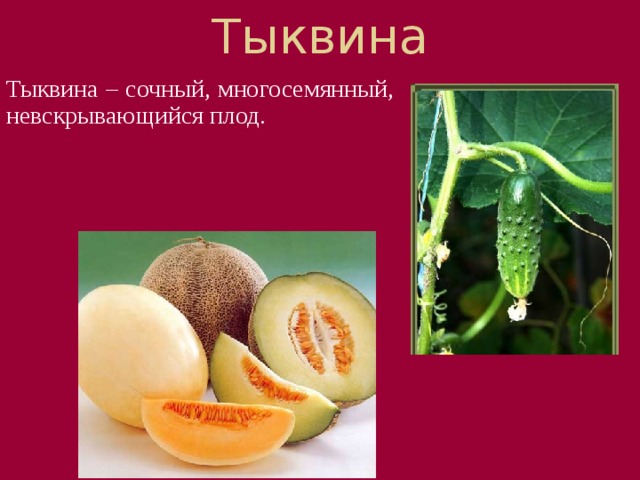 Тыквина

Тыквина – сочный, многосемянный, невскрывающийся плод.